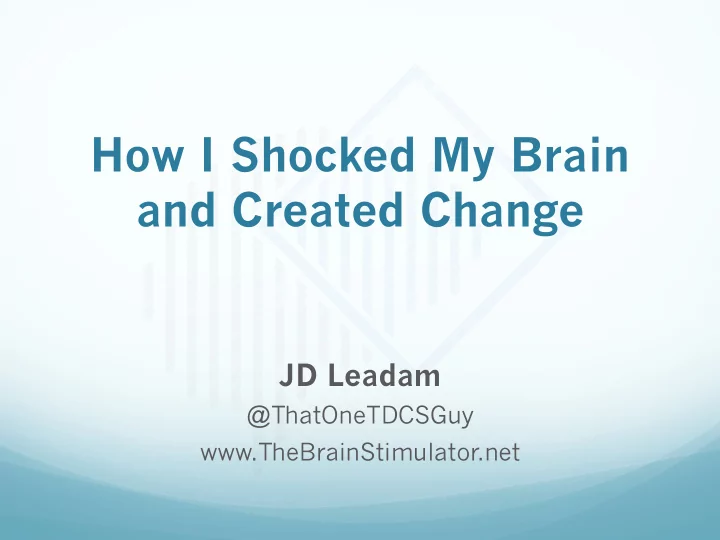 How I Shocked My Brain and Created Change

JD Leadam

@ThatOneTDCSGuy

www.TheBrainStimulator.net